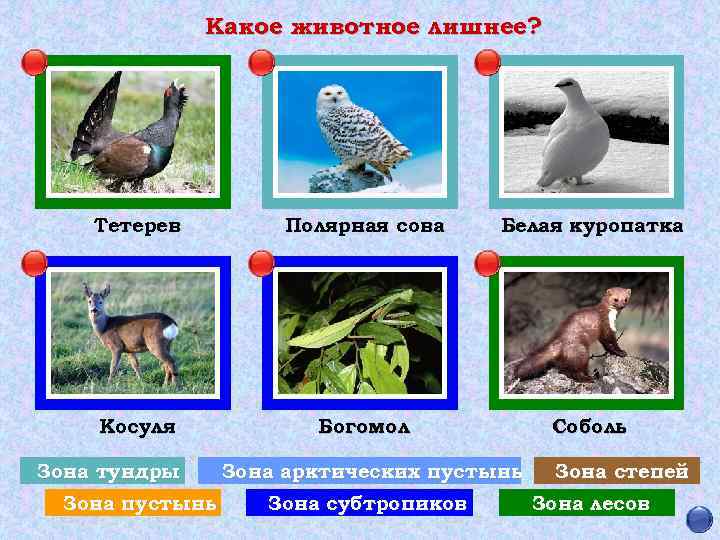 Какое животное лишнее?

Тетерев

Полярная сова

Белая куропатка

Косуля

Богомол

Соболь

Зона тундры

Зона арктических пустынь

Зона степей

Зона пустынь

Зона субтропиков

Зона лесов